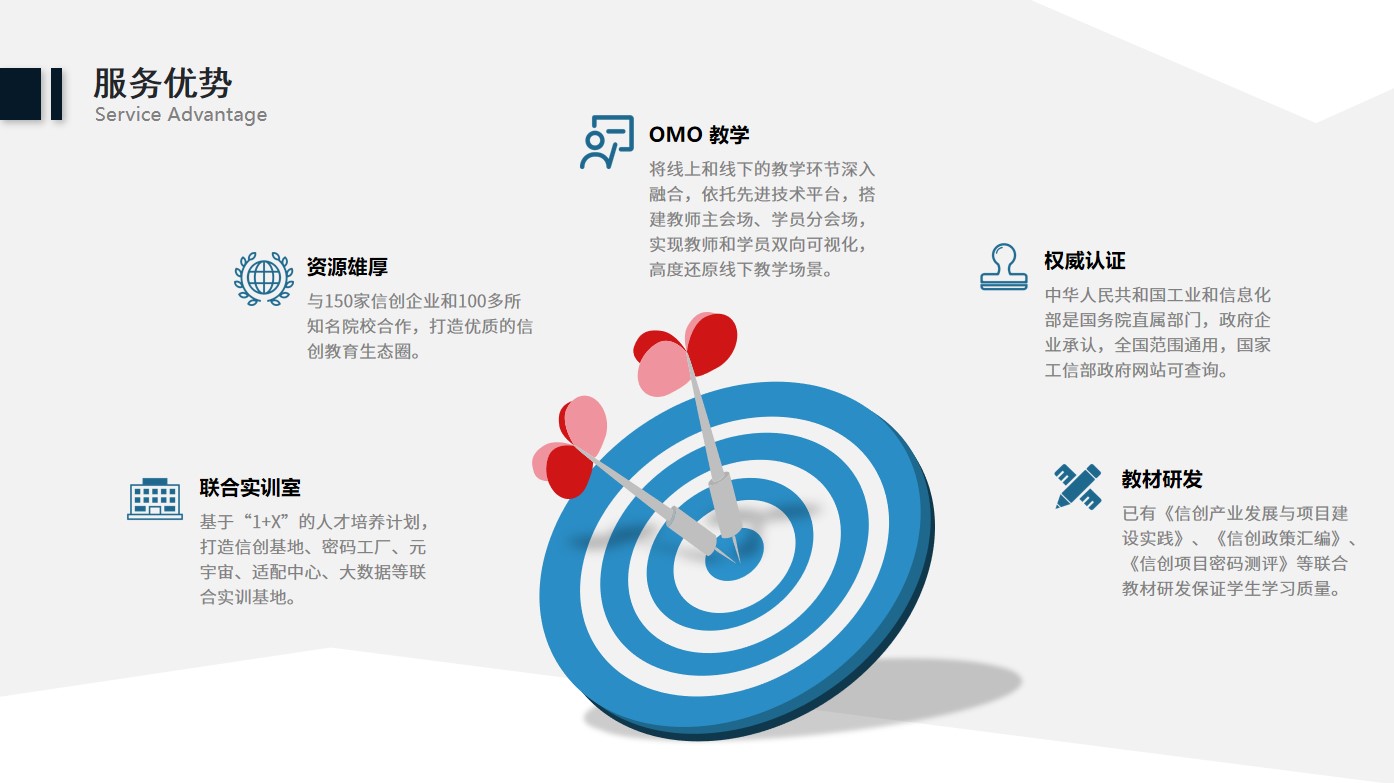 服务优势
Service Advantage

OMO 教学
将线上和线下的教学环节深入融合，依托先进技术平台，搭建教师主会场、学员分会场，实现教师和学员双向可视化，高度还原线下教学场景。

资源雄厚
与150家信创企业和100多所知名院校合作，打造优质的信创教育生态圈。

权威认证
中华人民共和国工业和信息化部是国务院直属部门，政府企业承认，全国范围通用，国家工信部政府网站可查询。

联合实训室
基于“1+X”的人才培养计划，打造信创基地、密码工厂、元宇宙、适配中心、大数据等联合实训基地。

教材研发
已有《信创产业发展与项目建设实践》、《信创政策汇编》、《信创项目密码测评》等联合教材研发保证学生学习质量。